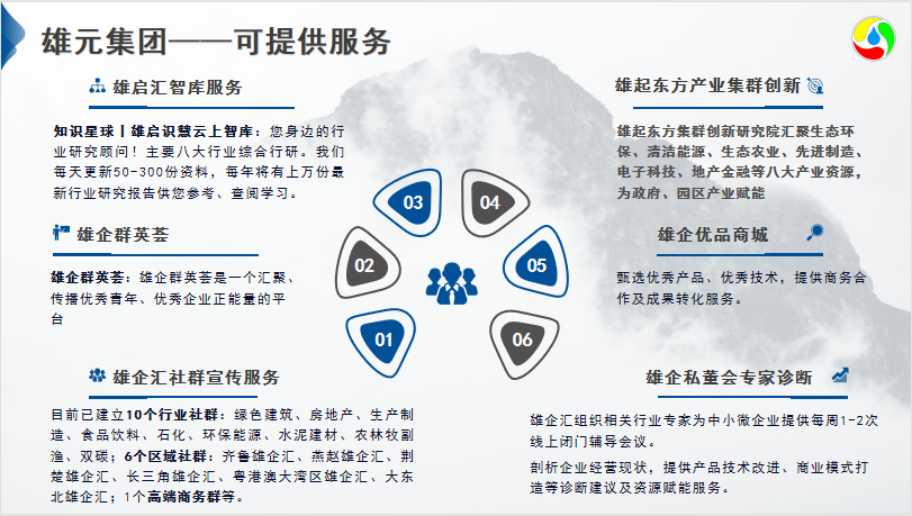 雄元集团——可提供服务

雄启汇智库服务

知识星球丨雄启识慧云上智库：您身边的行业研究顾问！主要八大行业综合行研。我们每天更新50-300份资料，每年将有上万份最新行业研究报告供您参考、查阅学习。

雄企群英荟

雄企群英荟：雄企群英荟是一个汇聚、传播优秀青年、优秀企业正能量的平台

雄企汇社群宣传服务

目前已建立10个行业社群：绿色建筑、房地产、生产制造、食品饮料、石化、环保能源、水泥建材、农林牧副渔、双碳；6个区域社群：齐鲁雄企汇、燕赵雄企汇、荆楚雄企汇、长三角雄企汇、粤港澳大湾区雄企汇、大东北雄企汇；1个高端商务群等。

03

04

02

05

01

06

雄起东方产业集群创新

雄起东方集群创新研究院汇聚生态环保、清洁能源、生态农业、先进制造、电子科技、地产金融等八大产业资源，为政府、园区产业赋能

雄企优品商城

甄选优秀产品、优秀技术，提供商务合作及成果转化服务。

雄企私董会专家诊断

雄企汇组织相关行业专家为中小微企业提供每周1-2次线上闭门辅导会议。

剖析企业经营现状，提供产品技术改进、商业模式打造等诊断建议及资源赋能服务。